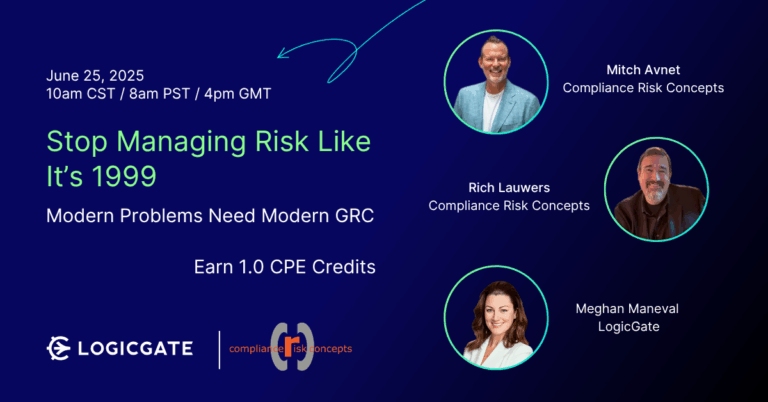 June 25, 2025
10am CST / 8am PST / 4pm GMT

Stop Managing Risk Like It's 1999

Modern Problems Need Modern GRC

Earn 1.0 CPE Credits

LOGICGATE

compliance risk concepts

Mitch Avnet
Compliance Risk Concepts

Rich Lauwers
Compliance Risk Concepts

Meghan Maneval
LogicGate